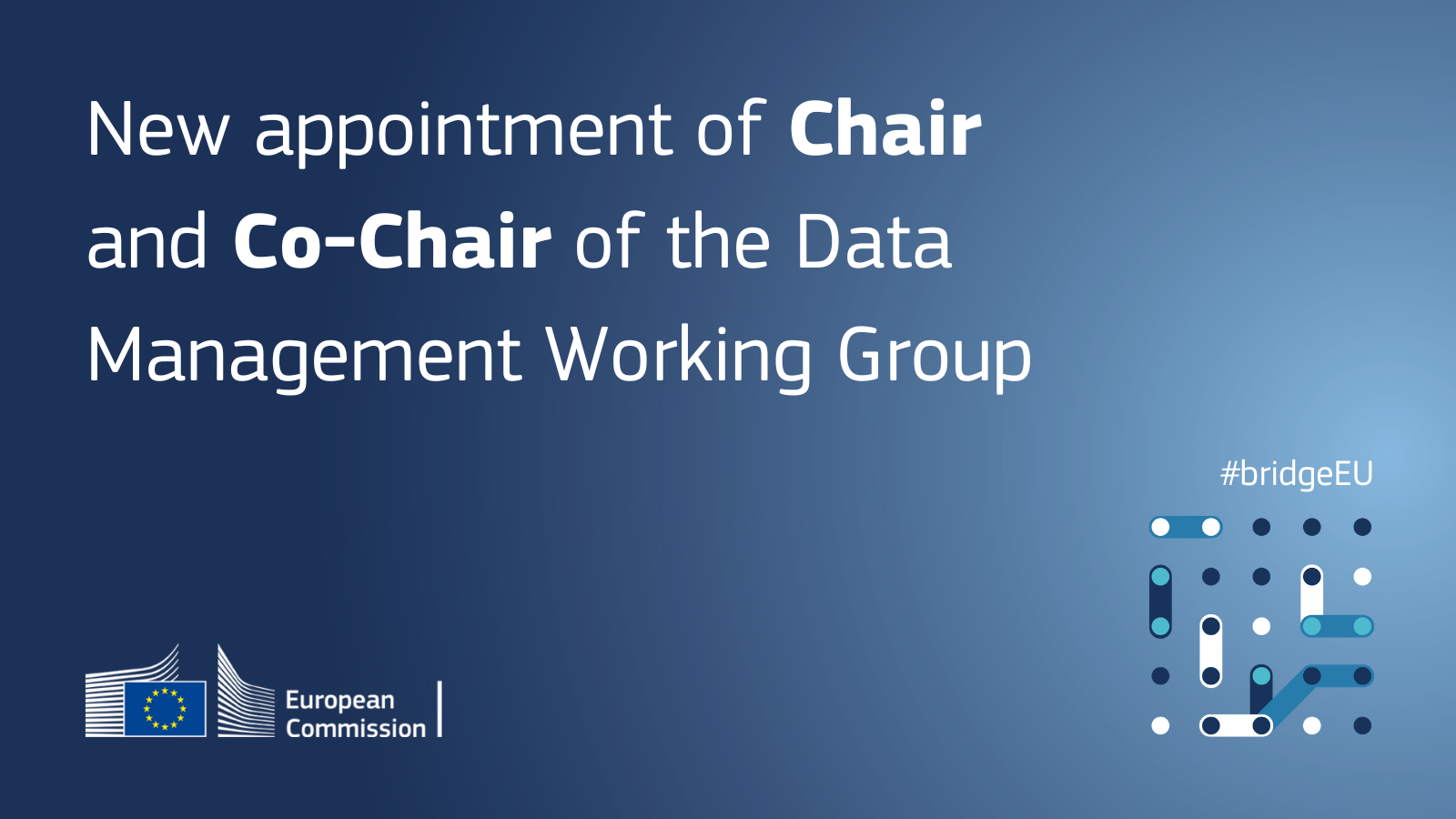 New appointment of Chair and Co-Chair of the Data Management Working Group

#bridgeEU

European Commission